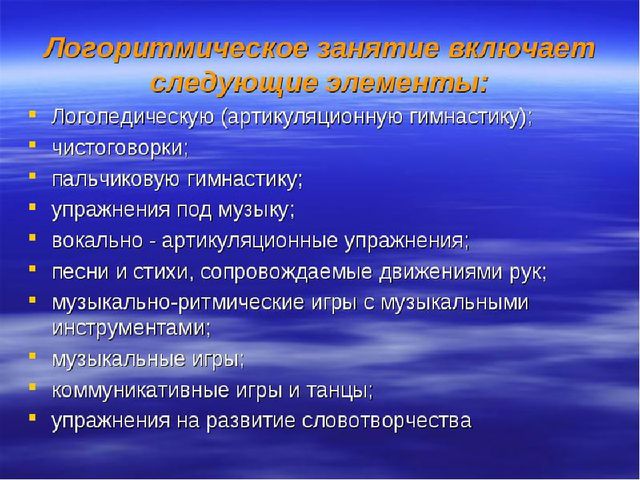 Логоритмическое занятие включает следующие элементы:

- Логопедическую (артикуляционную гимнастику);
- чистоговорки;
- пальчиковую гимнастику;
- упражнения под музыку;
- вокально - артикуляционные упражнения;
- песни и стихи, сопровождаемые движениями рук;
- музыкально-ритмические игры с музыкальными инструментами;
- музыкальные игры;
- коммуникативные игры и танцы;
- упражнения на развитие словотворчества